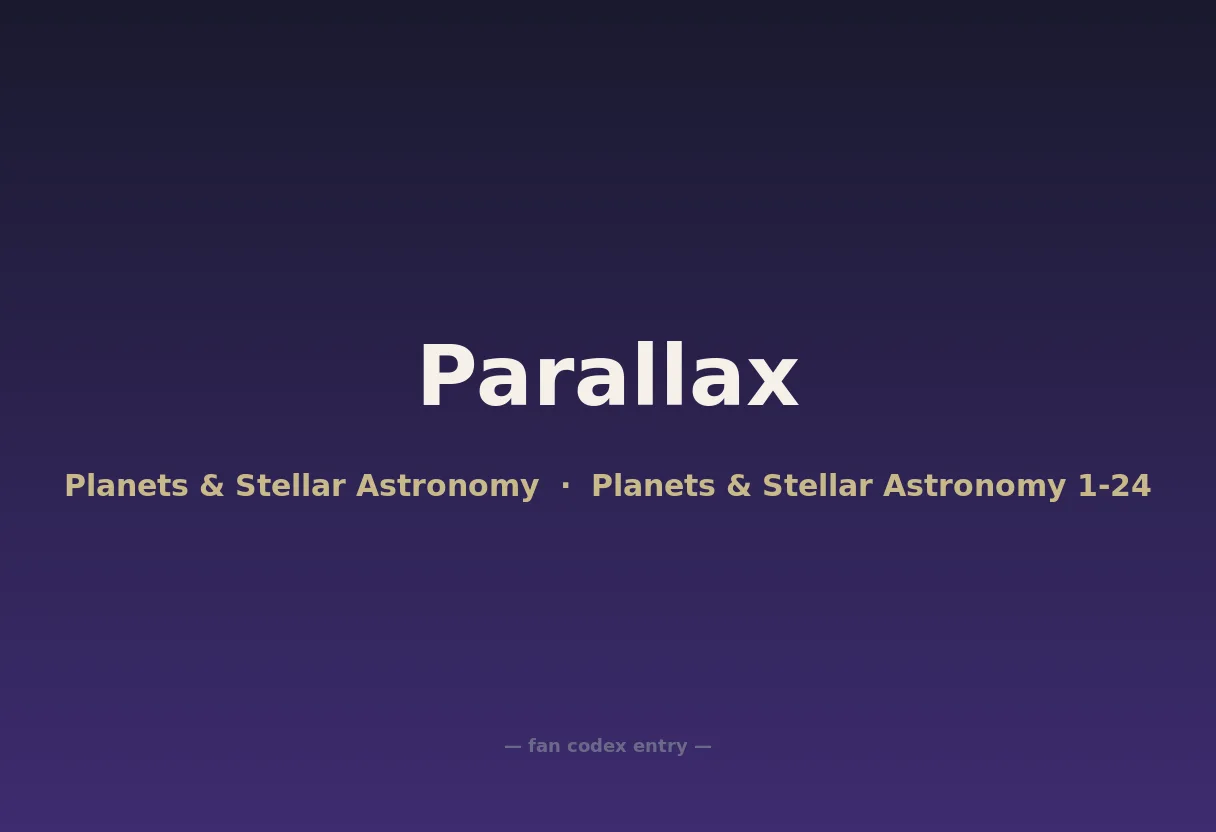 Parallax

Planets & Stellar Astronomy · Planets & Stellar Astronomy 1-24

— fan codex entry —